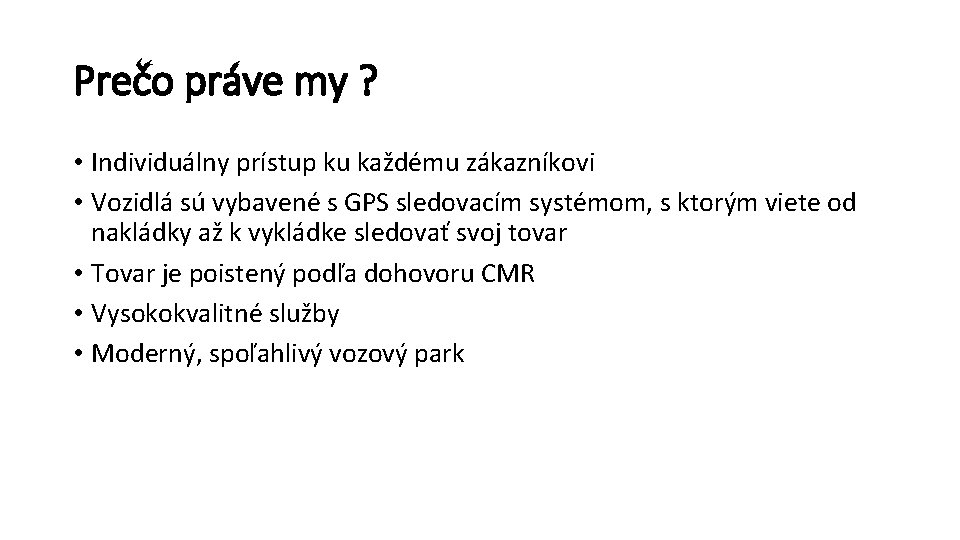 Prečo práve my ?

• Individuálny prístup ku každému zákazníkovi
• Vozidlá sú vybavené s GPS sledovacím systémom, s ktorým viete od nakládky až k vykládke sledovať svoj tovar
• Tovar je poistený podľa dohovoru CMR
• Vysokokvalitné služby
• Moderný, spoľahlivý vozový park